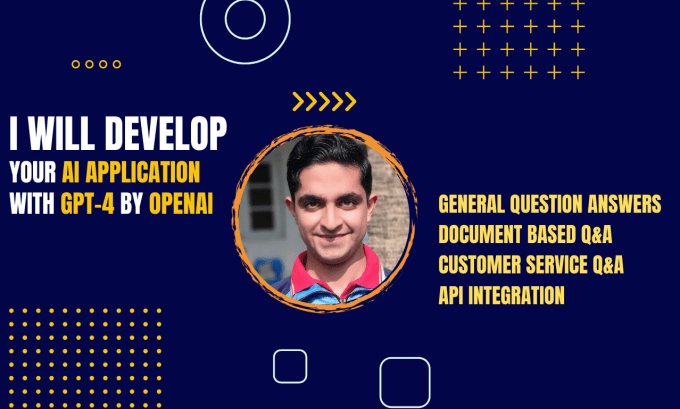 I WILL DEVELOP
YOUR AI APPLICATION
WITH GPT-4 BY OPENAI

GENERAL QUESTION ANSWERS
DOCUMENT BASED Q&A
CUSTOMER SERVICE Q&A
API INTEGRATION